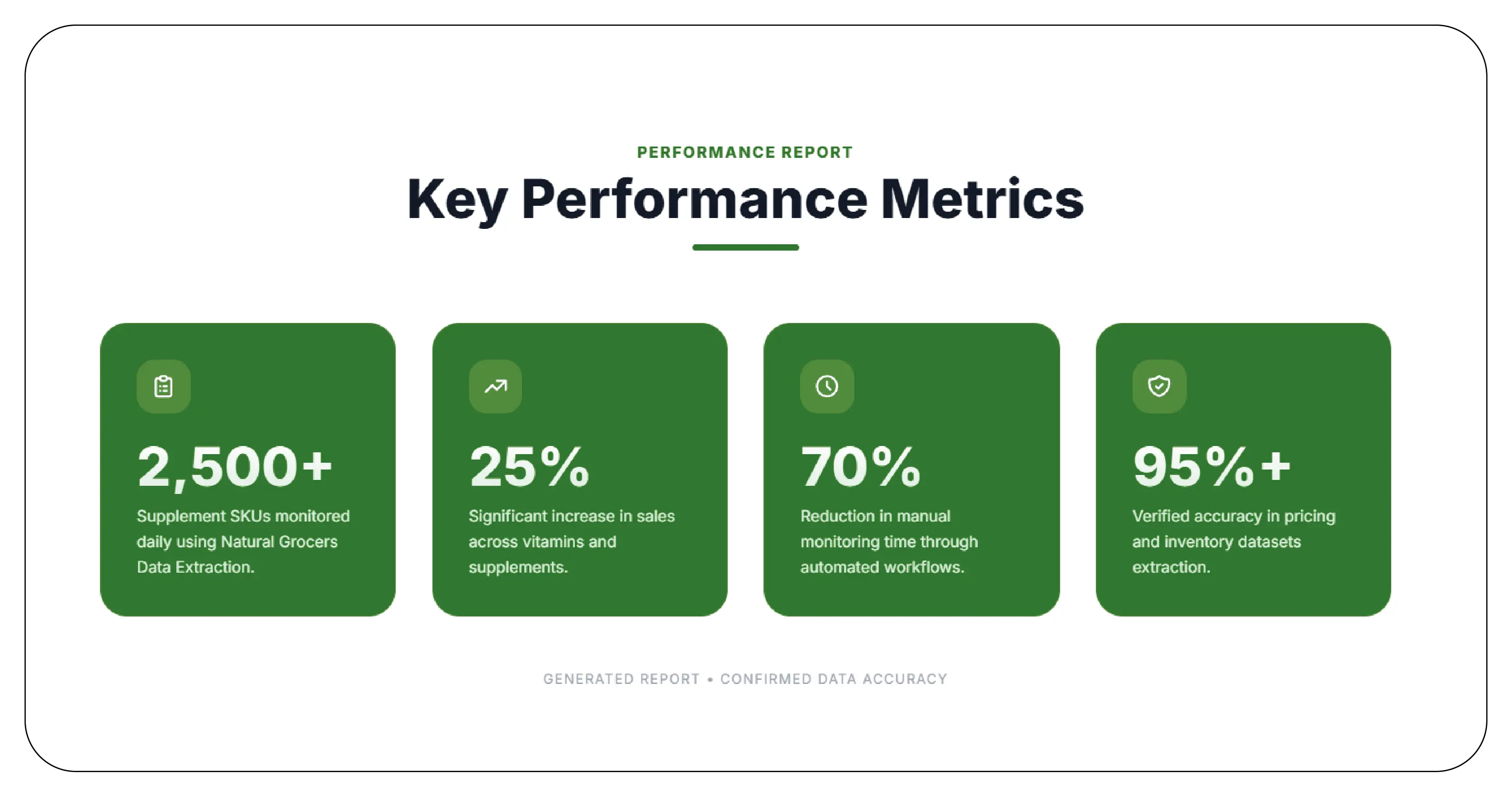 PERFORMANCE REPORT

Key Performance Metrics

2,500+

Supplement SKUs monitored daily using Natural Grocers Data Extraction.

25%

Significant increase in sales across vitamins and supplements.

70%

Reduction in manual monitoring time through automated workflows.

95%+

Verified accuracy in pricing and inventory datasets extraction.

GENERATED REPORT • CONFIRMED DATA ACCURACY